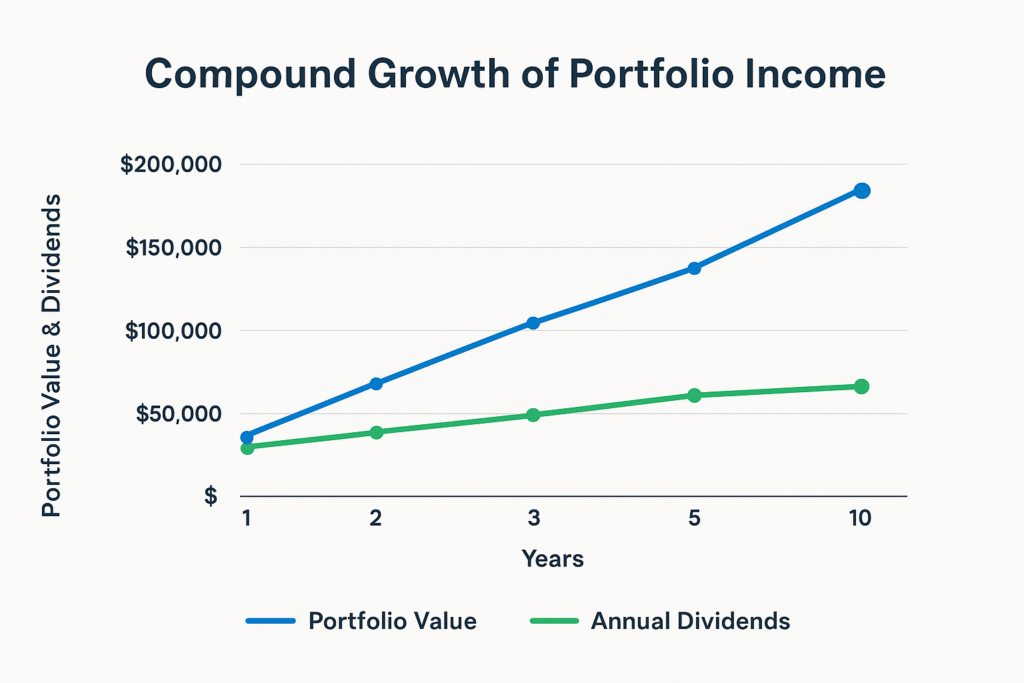 Compound Growth of Portfolio Income

Portfolio Value & Dividends

$200,000
$150,000
$100,000
$50,000
$

1
2
3
5
10

Years

Portfolio Value
Annual Dividends